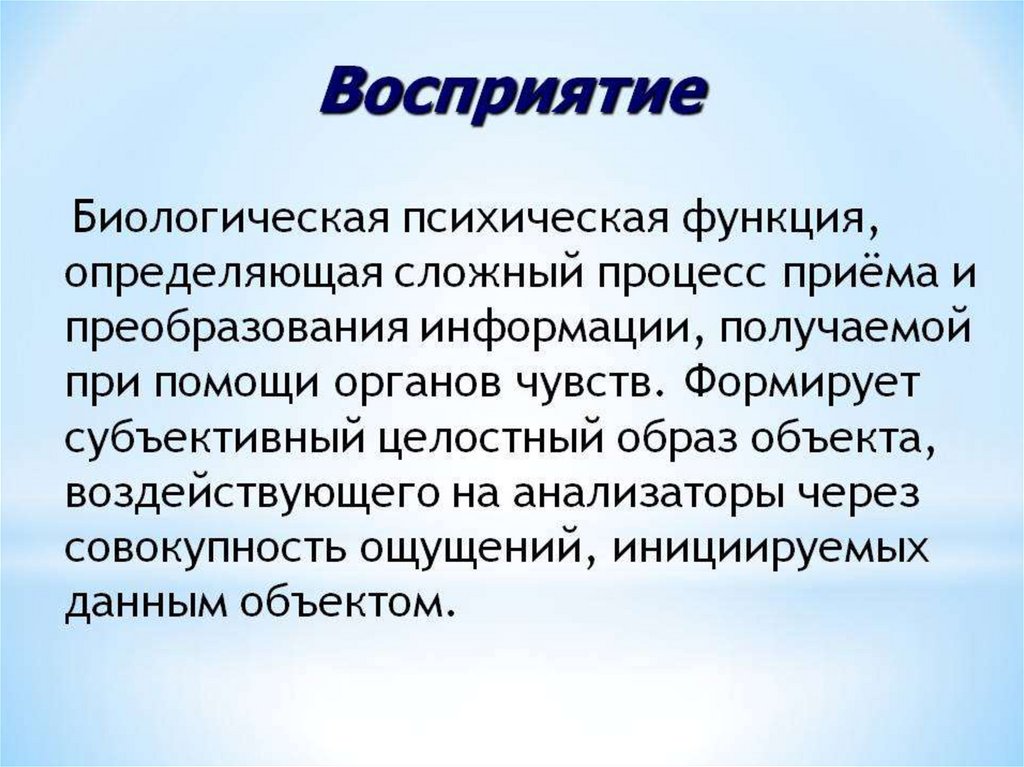 Восприятие

Биологическая психическая функция, определяющая сложный процесс приёма и преобразования информации, получаемой при помощи органов чувств. Формирует субъективный целостный образ объекта, воздействующего на анализаторы через совокупность ощущений, инициируемых данным объектом.